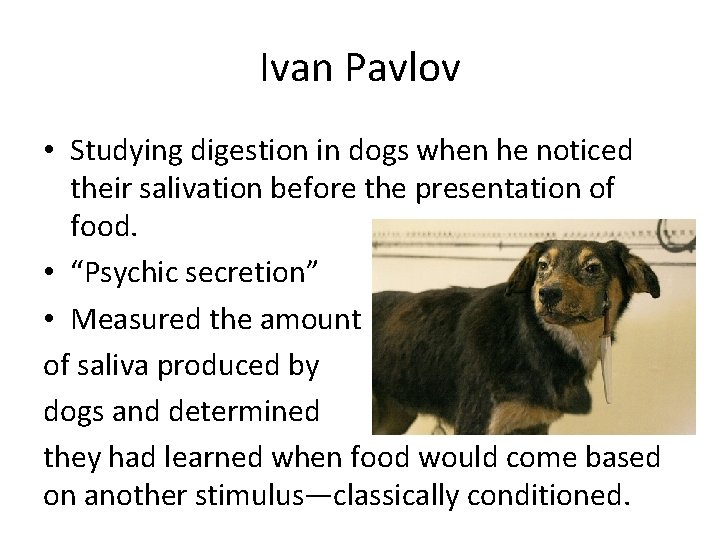 Ivan Pavlov

• Studying digestion in dogs when he noticed their salivation before the presentation of food.
• “Psychic secretion”
• Measured the amount of saliva produced by dogs and determined they had learned when food would come based on another stimulus—classically conditioned.